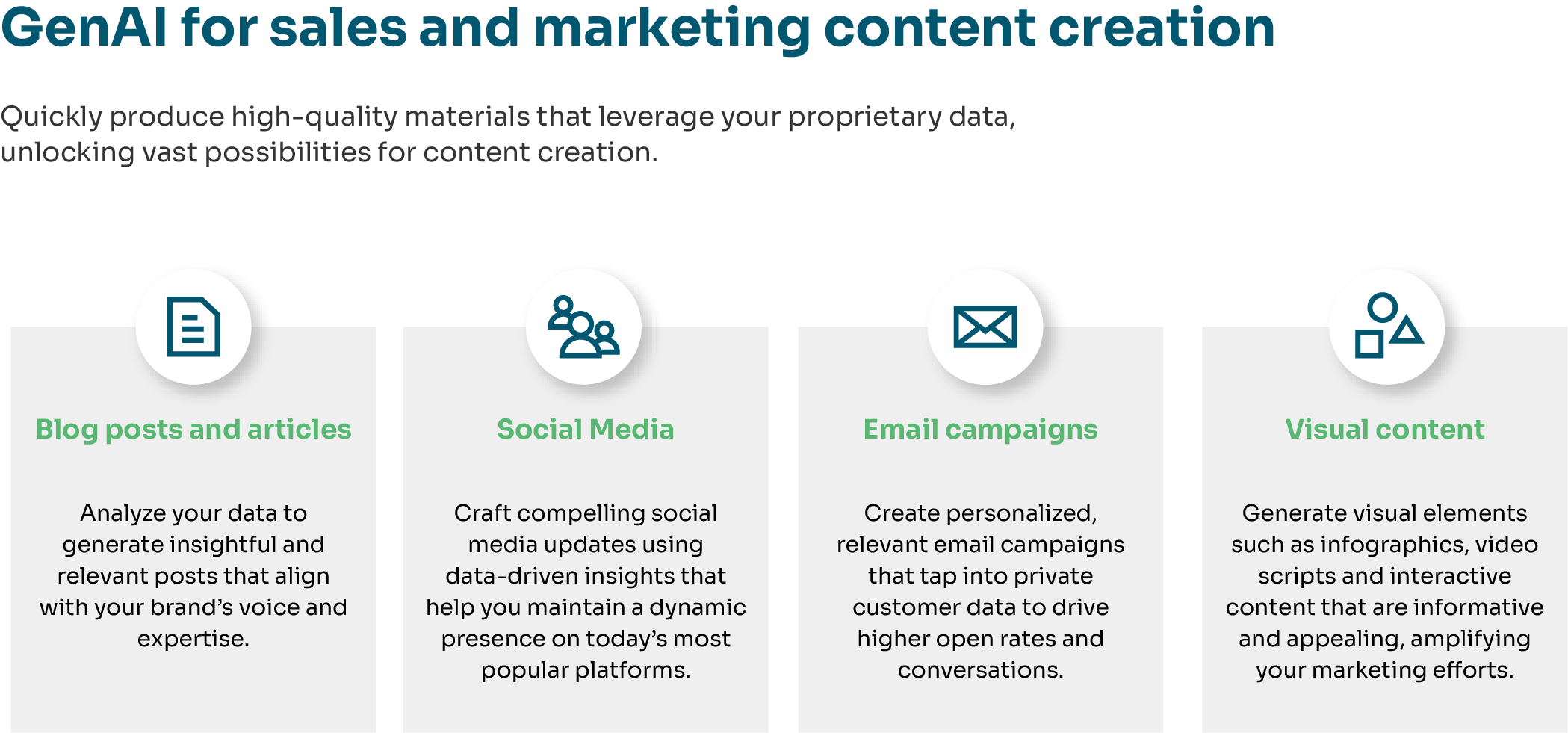 GenAI for sales and marketing content creation

Quickly produce high-quality materials that leverage your proprietary data, unlocking vast possibilities for content creation.

Blog posts and articles

Analyze your data to generate insightful and relevant posts that align with your brand's voice and expertise.

Social Media

Craft compelling social media updates using data-driven insights that help you maintain a dynamic presence on today's most popular platforms.

Email campaigns

Create personalized, relevant email campaigns that tap into private customer data to drive higher open rates and conversations.

Visual content

Generate visual elements such as infographics, video scripts and interactive content that are informative and appealing, amplifying your marketing efforts.